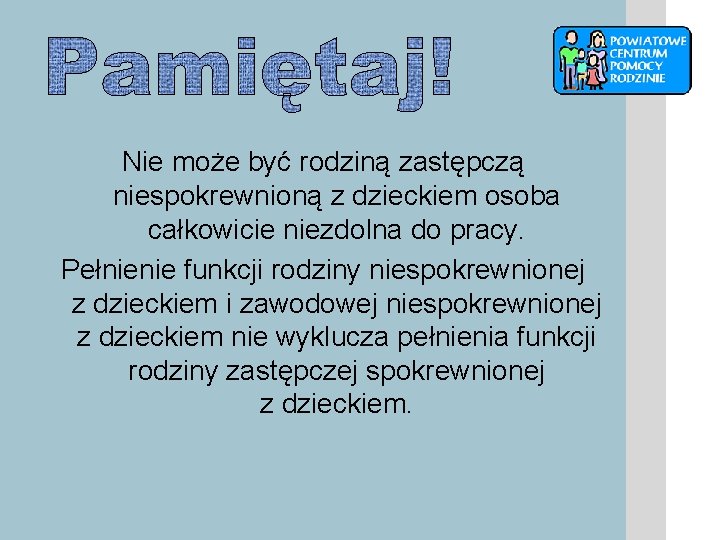 Pamiętaj!

POWIATOWE CENTRUM POMOCY RODZINIE

Nie może być rodziną zastępczą niespokrewnioną z dzieckiem osoba całkowicie niezdolna do pracy.

Pełnienie funkcji rodziny niespokrewnionej z dzieckiem i zawodowej niespokrewnionej z dzieckiem nie wyklucza pełnienia funkcji rodziny zastępczej spokrewnionej z dzieckiem.